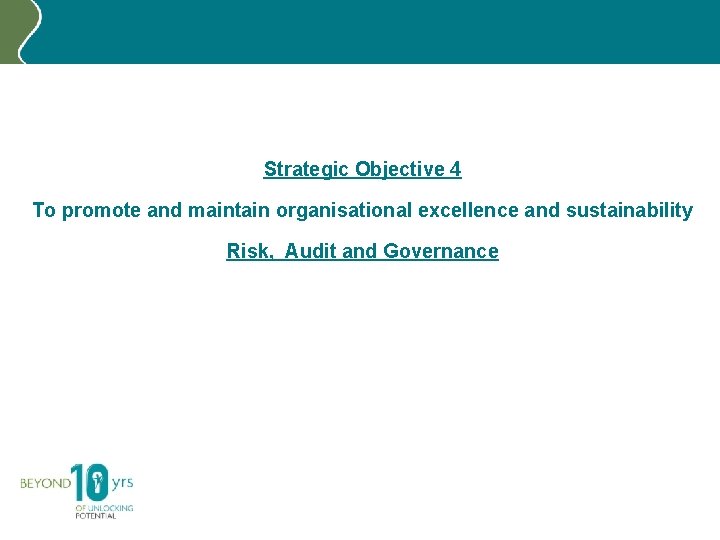 Strategic Objective 4

To promote and maintain organisational excellence and sustainability

Risk, Audit and Governance

BEYOND 10 yrs OF UNLOCKING POTENTIAL